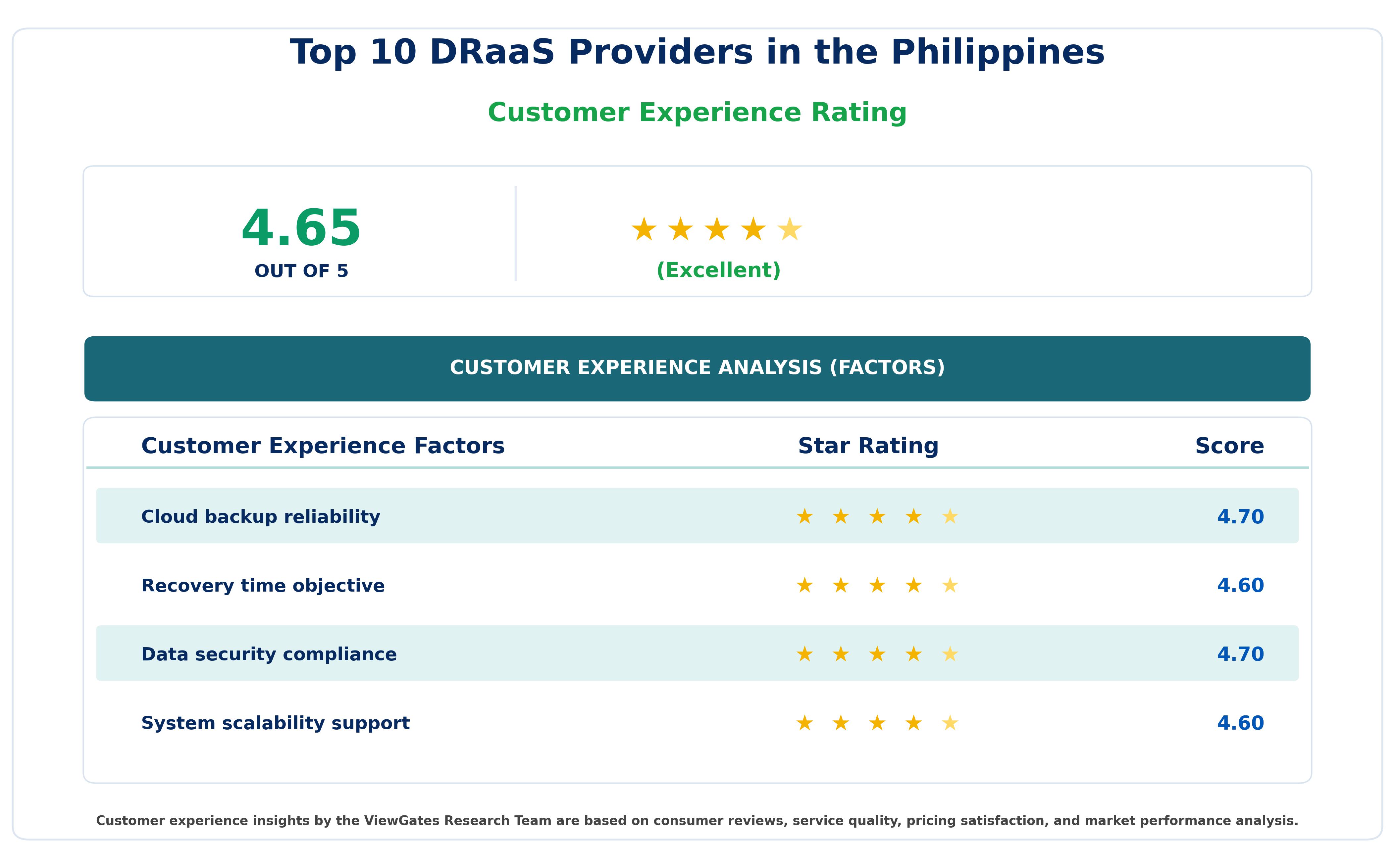 Top 10 DRaaS Providers in the Philippines

Customer Experience Rating

4.65
OUT OF 5

★★★★★
(Excellent)

CUSTOMER EXPERIENCE ANALYSIS (FACTORS)

| Customer Experience Factors | Star Rating | Score |
|---|---|---|
| Cloud backup reliability | ★ ★ ★ ★ ★ | 4.70 |
| Recovery time objective | ★ ★ ★ ★ ★ | 4.60 |
| Data security compliance | ★ ★ ★ ★ ★ | 4.70 |
| System scalability support | ★ ★ ★ ★ ★ | 4.60 |

Customer experience insights by the ViewGates Research Team are based on consumer reviews, service quality, pricing satisfaction, and market performance analysis.